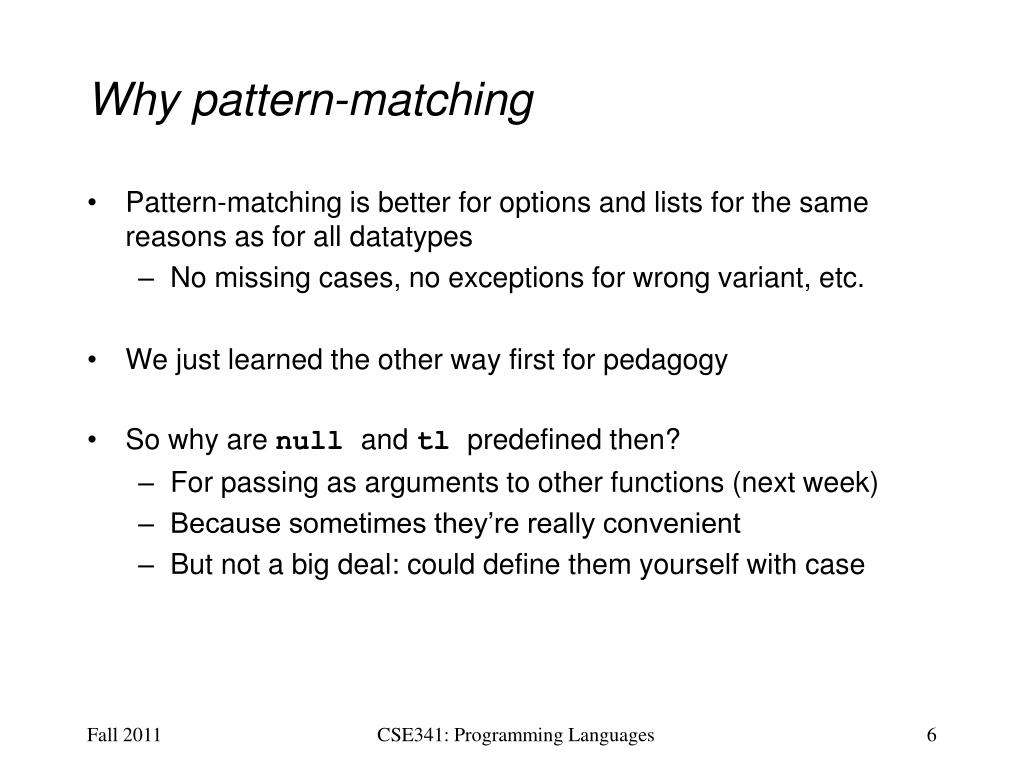 Why pattern-matching

• Pattern-matching is better for options and lists for the same reasons as for all datatypes
– No missing cases, no exceptions for wrong variant, etc.

• We just learned the other way first for pedagogy

• So why are null and tl predefined then?
– For passing as arguments to other functions (next week)
– Because sometimes they're really convenient
– But not a big deal: could define them yourself with case

Fall 2011 CSE341: Programming Languages 6